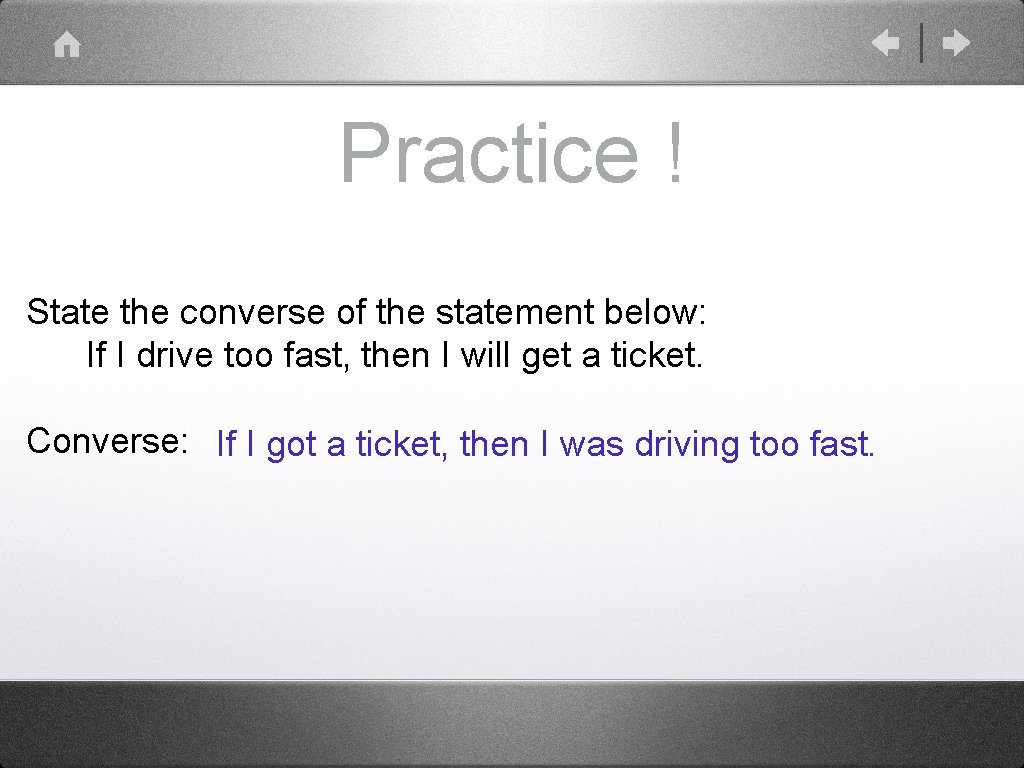 Practice !

State the converse of the statement below:
If I drive too fast, then I will get a ticket.

Converse: If I got a ticket, then I was driving too fast.